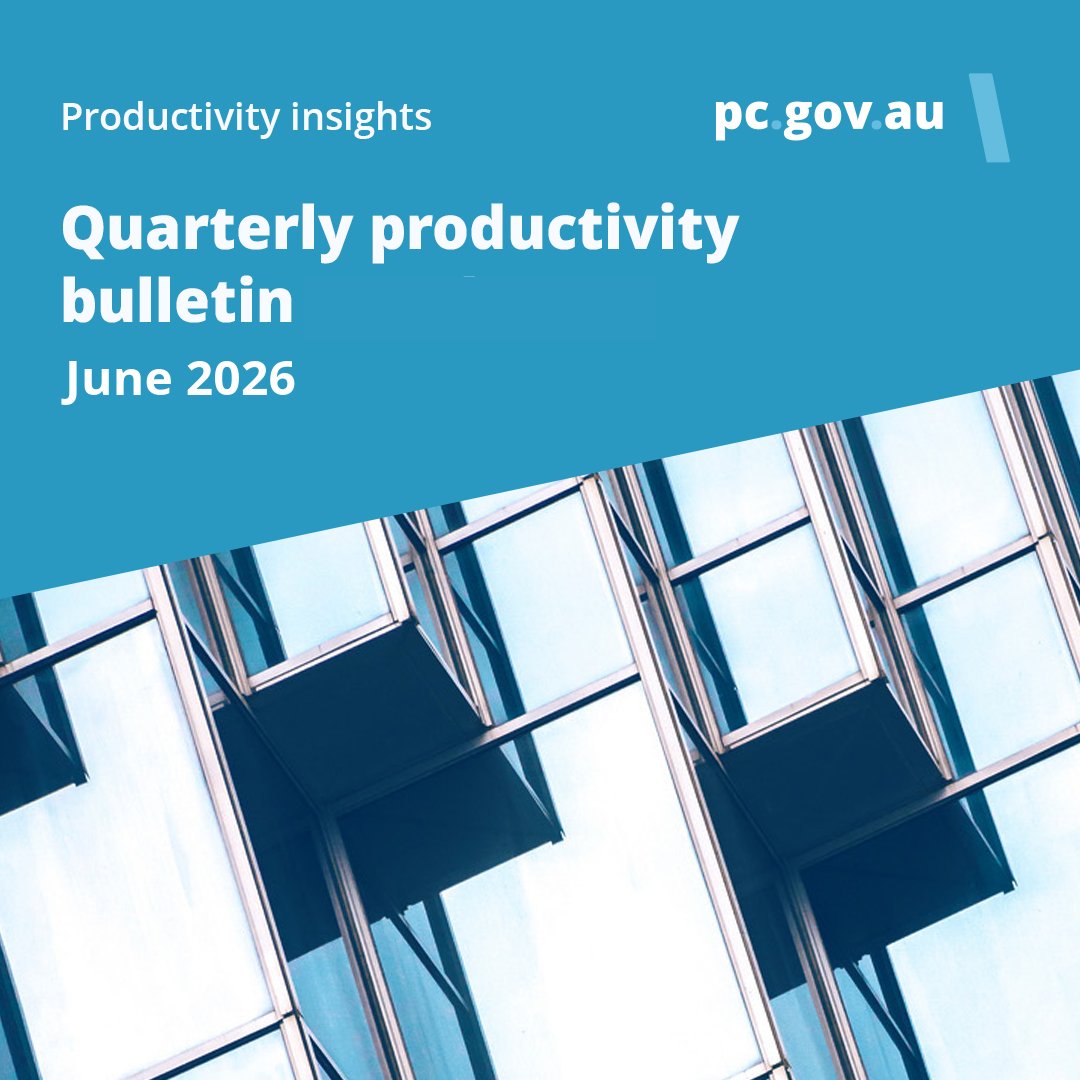 Productivity insights

pc.gov.au

Quarterly productivity bulletin

June 2026